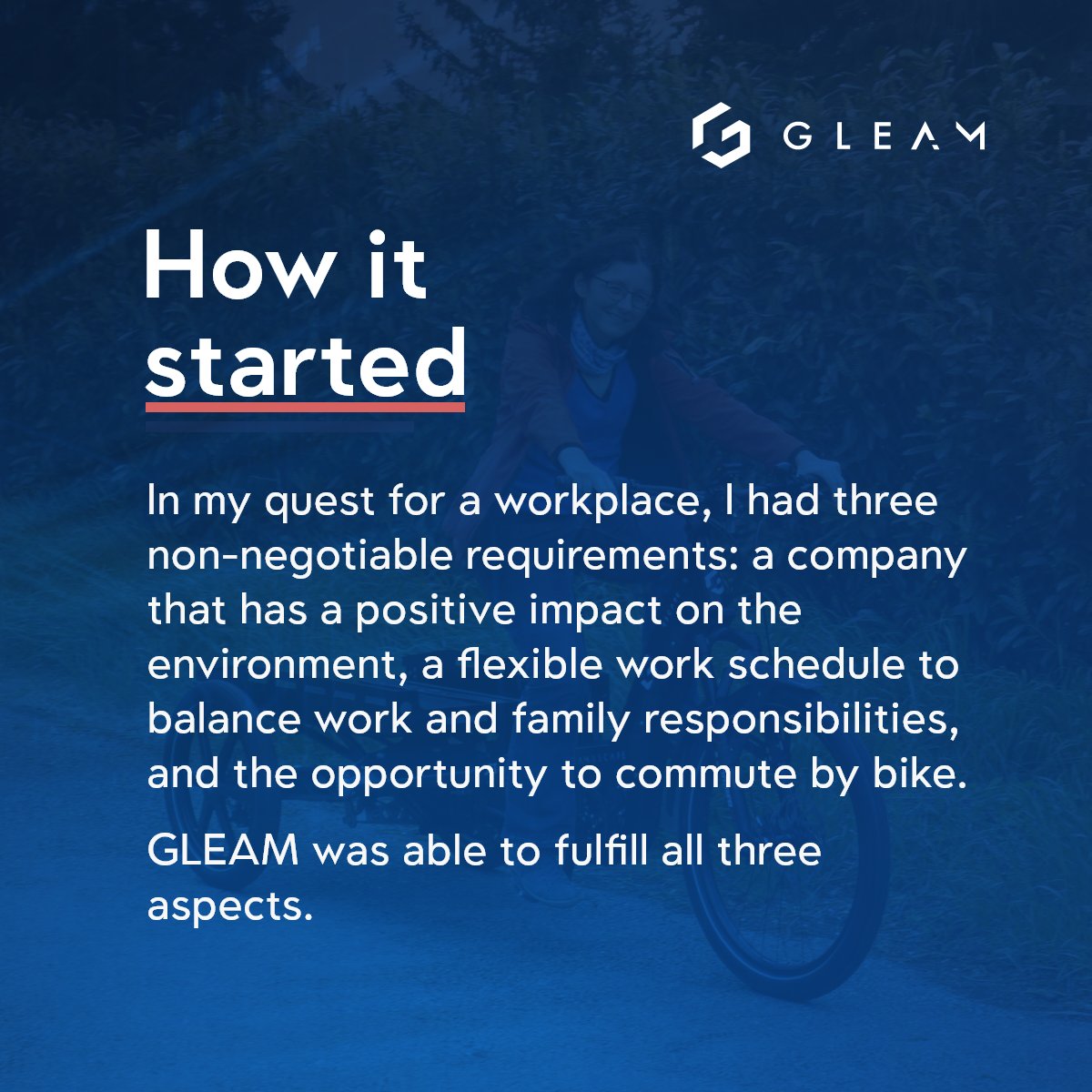 GLEAM

How it started

In my quest for a workplace, I had three non-negotiable requirements: a company that has a positive impact on the environment, a flexible work schedule to balance work and family responsibilities, and the opportunity to commute by bike.

GLEAM was able to fulfill all three aspects.